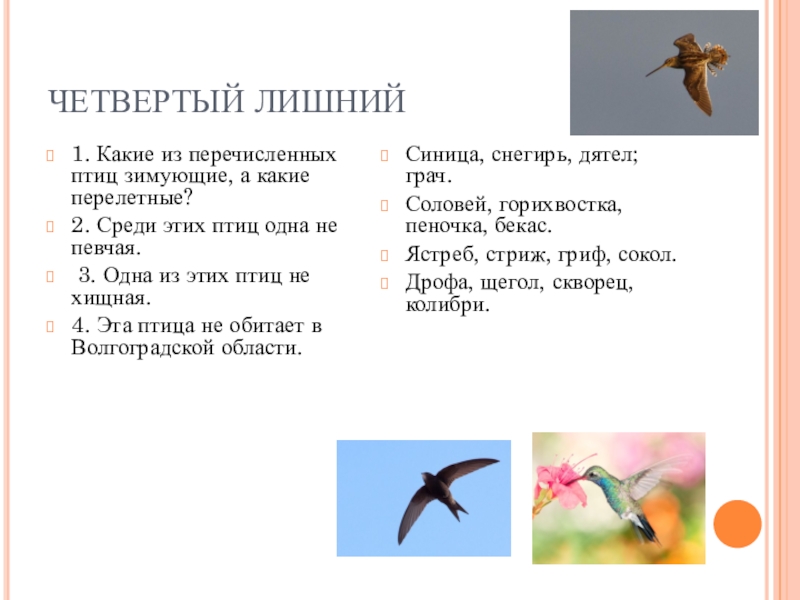 ЧЕТВЕРТЫЙ ЛИШНИЙ

1. Какие из перечисленных птиц зимующие, а какие перелетные?

2. Среди этих птиц одна не певчая.

3. Одна из этих птиц не хищная.

4. Эта птица не обитает в Волгоградской области.

Синица, снегирь, дятел; грач.

Соловей, горихвостка, пеночка, бекас.

Ястреб, стриж, гриф, сокол.

Дрофа, щегол, скворец, колибри.